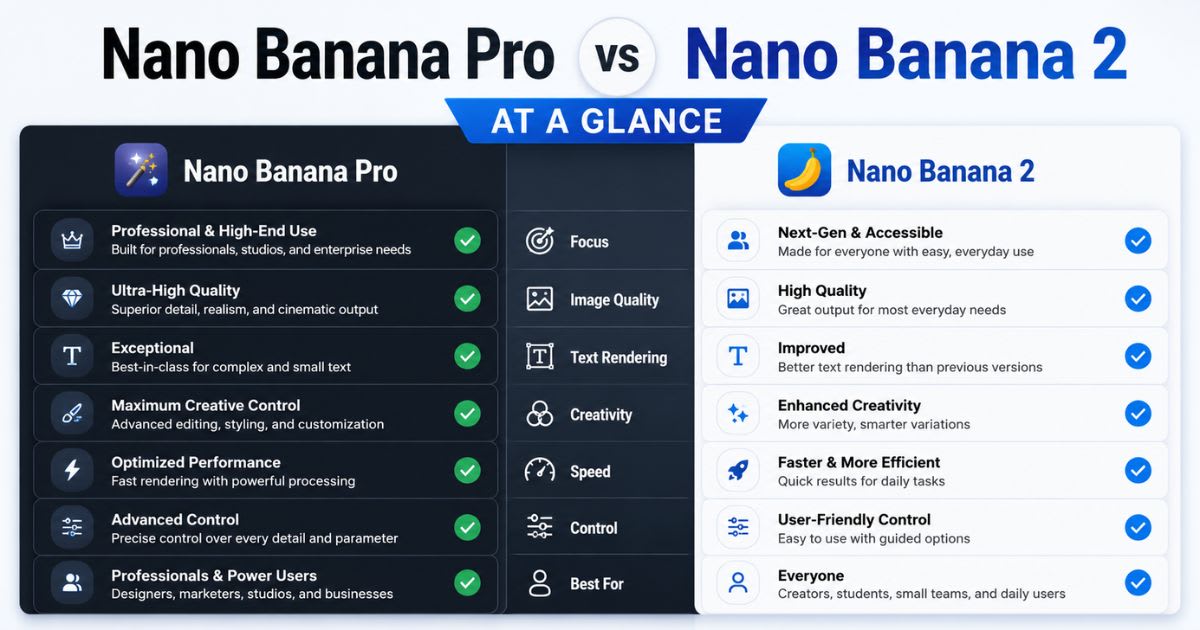 Nano Banana Pro vs Nano Banana 2

AT A GLANCE

Nano Banana Pro

Professional & High-End Use
Built for professionals, studios, and enterprise needs

Ultra-High Quality
Superior detail, realism, and cinematic output

Exceptional
Best-in-class for complex and small text

Maximum Creative Control
Advanced editing, styling, and customization

Optimized Performance
Fast rendering with powerful processing

Advanced Control
Precise control over every detail and parameter

Professionals & Power Users
Designers, marketers, studios, and businesses

Focus
Image Quality
Text Rendering
Creativity
Speed
Control
Best For

Nano Banana 2

Next-Gen & Accessible
Made for everyone with easy, everyday use

High Quality
Great output for most everyday needs

Improved
Better text rendering than previous versions

Enhanced Creativity
More variety, smarter variations

Faster & More Efficient
Quick results for daily tasks

User-Friendly Control
Easy to use with guided options

Everyone
Creators, students, small teams, and daily users